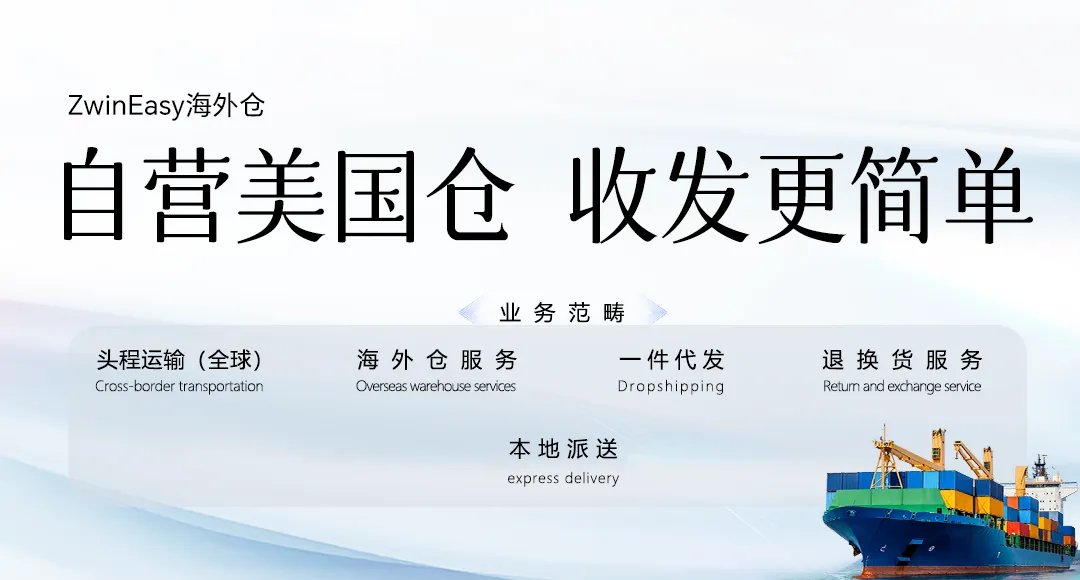 ZwinEasy海外仓

自营美国仓 收发更简单

业务范畴

头程运输（全球）
Cross-border transportation

海外仓服务
Overseas warehouse services

一件代发
Dropshipping

退换货服务
Return and exchange service

本地派送
express delivery